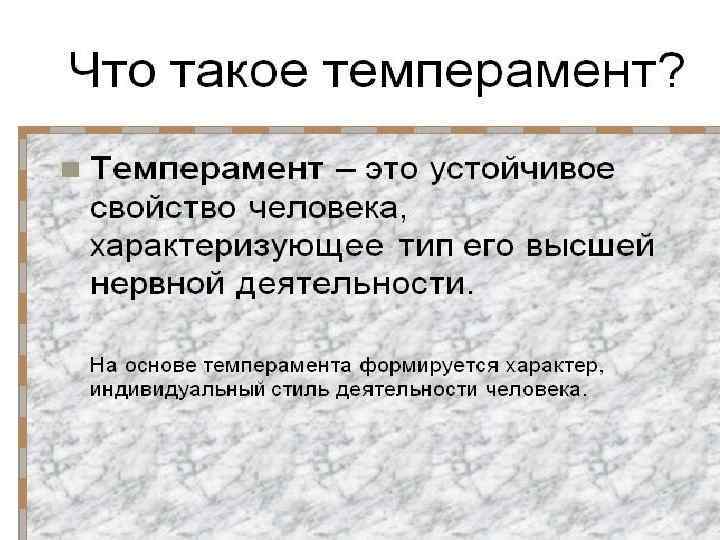 Что такое темперамент?

Темперамент – это устойчивое свойство человека, характеризующее тип его высшей нервной деятельности.

На основе темперамента формируется характер, индивидуальный стиль деятельности человека.